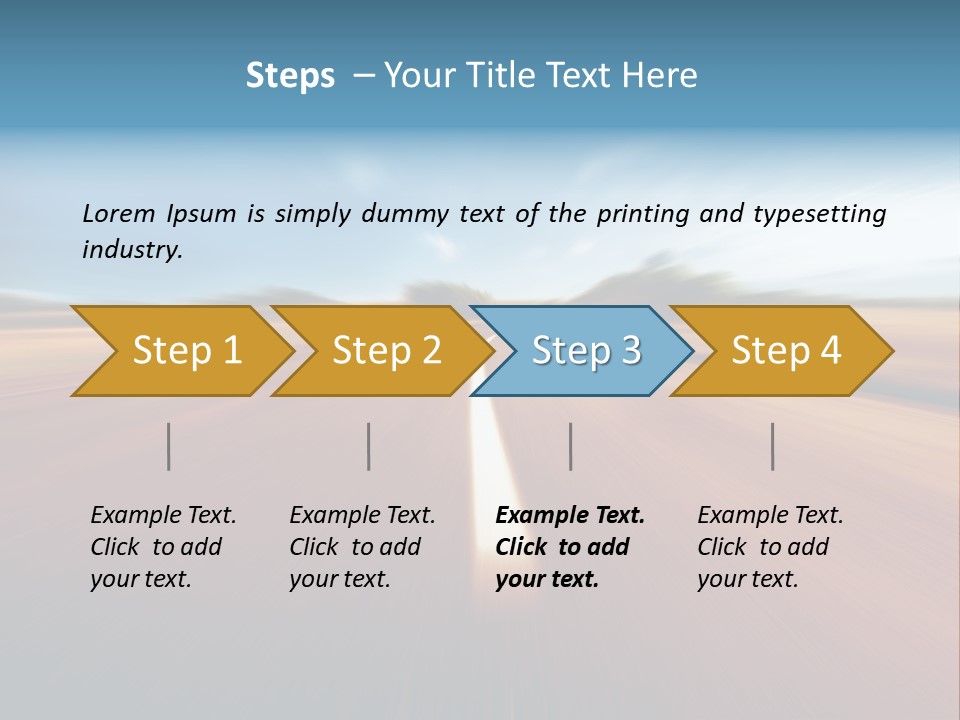 Steps – Your Title Text Here

Lorem Ipsum is simply dummy text of the printing and typesetting industry.

Step 1

Step 2

Step 3

Step 4

Example Text. Click to add your text.

Example Text. Click to add your text.

Example Text. Click to add your text.

Example Text. Click to add your text.